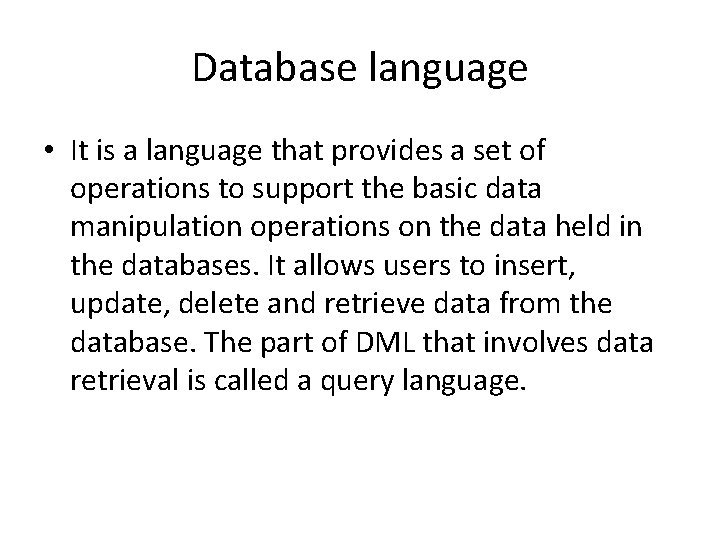 Database language

• It is a language that provides a set of operations to support the basic data manipulation operations on the data held in the databases. It allows users to insert, update, delete and retrieve data from the database. The part of DML that involves data retrieval is called a query language.